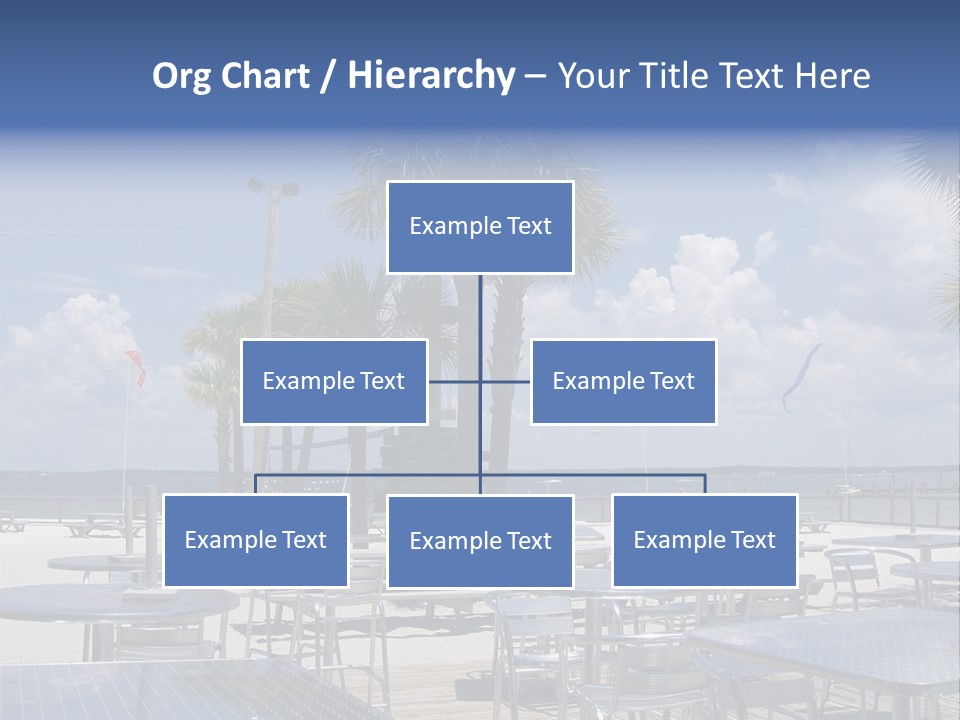 Org Chart / Hierarchy – Your Title Text Here

Example Text

Example Text

Example Text

Example Text

Example Text

Example Text